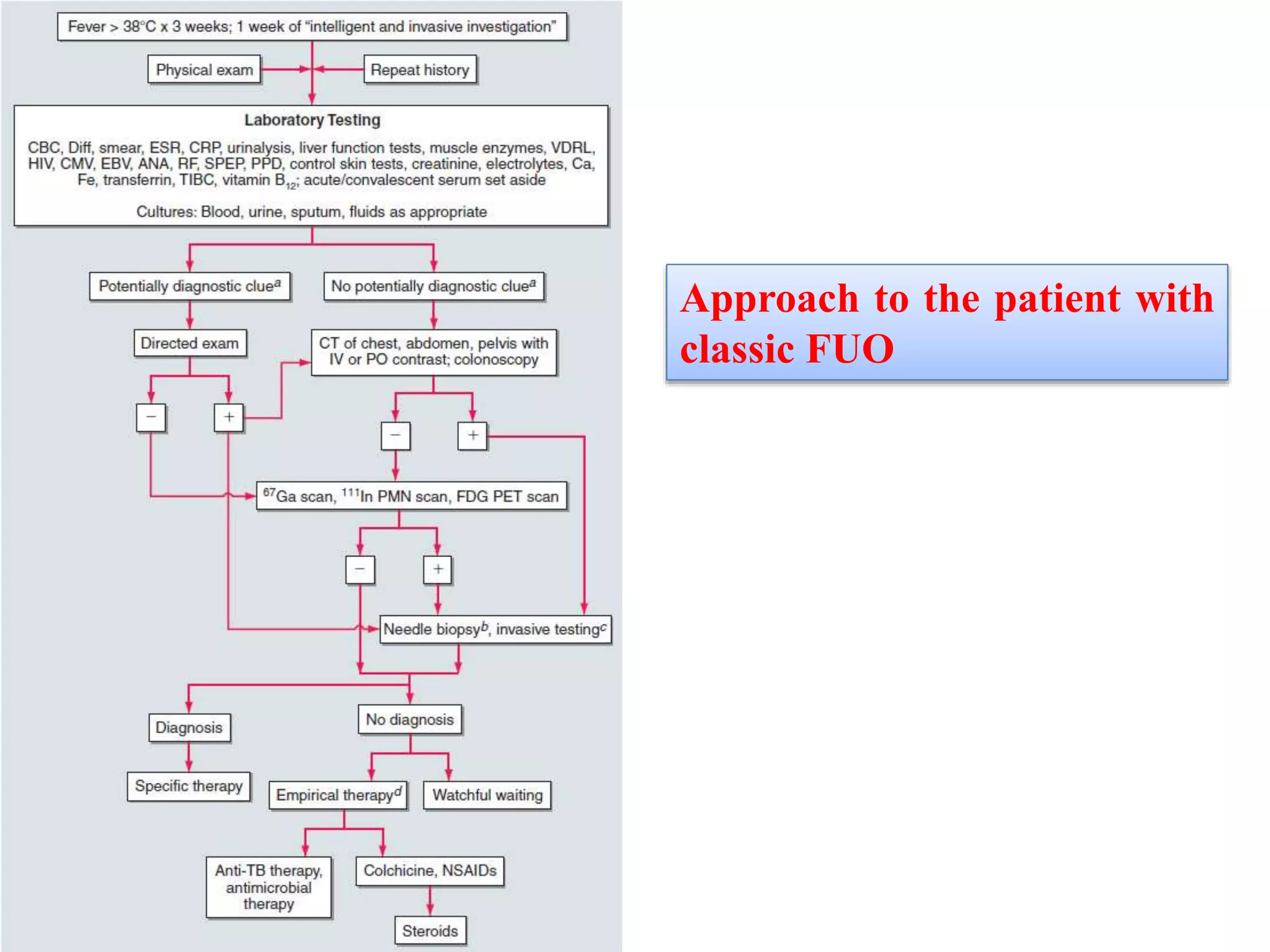 Fever > 38°C x 3 weeks; 1 week of "intelligent and invasive investigation"

Physical exam

Repeat history

Laboratory Testing

CBC, Diff, smear, ESR, CRP, urinalysis, liver function tests, muscle enzymes, VDRL, HIV, CMV, EBV, ANA, RF, SPEP, PPD, control skin tests, creatinine, electrolytes, Ca, Fe, transferrin, TIBC, vitamin $B_{12}$; acute/convalescent serum set aside

Cultures: Blood, urine, sputum, fluids as appropriate

Potentially diagnostic clue$^a$

No potentially diagnostic clue$^a$

Directed exam

CT of chest, abdomen, pelvis with IV or PO contrast; colonoscopy

−

+

−

+

$^{67}$Ga scan, $^{111}$In PMN scan, FDG PET scan

−

+

Needle biopsy$^b$, invasive testing$^c$

Diagnosis

No diagnosis

Specific therapy

Empirical therapy$^d$

Watchful waiting

Anti-TB therapy, antimicrobial therapy

Colchicine, NSAIDs

Steroids

Approach to the patient with classic FUO